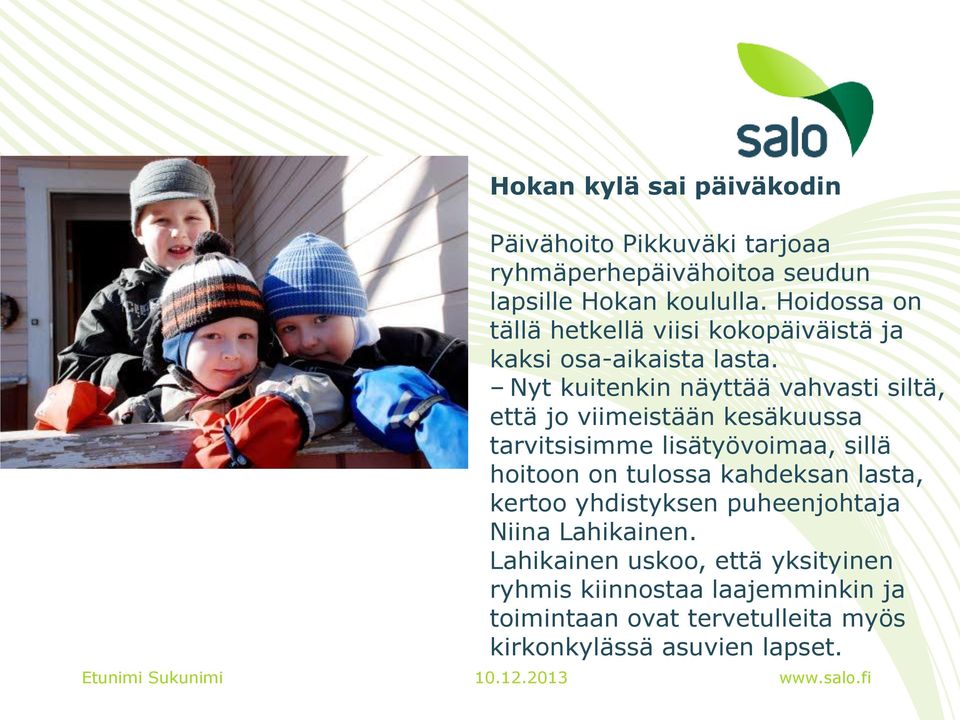 salo

Hokan kylä sai päiväkodin

Päivähoito Pikkuväki tarjoaa ryhmäperhepäivähoitoa seudun lapsille Hokan koululla. Hoidossa on tällä hetkellä viisi kokopäiväistä ja kaksi osa-aikaista lasta.
– Nyt kuitenkin näyttää vahvasti siltä, että jo viimeistään kesäkuussa tarvitsisimme lisätyövoimaa, sillä hoitoon on tulossa kahdeksan lasta, kertoo yhdistyksen puheenjohtaja Niina Lahikainen.
Lahikainen uskoo, että yksityinen ryhmis kiinnostaa laajemminkin ja toimintaan ovat tervetulleita myös kirkonkylässä asuvien lapset.

Etunimi Sukunimi

10.12.2013

www.salo.fi